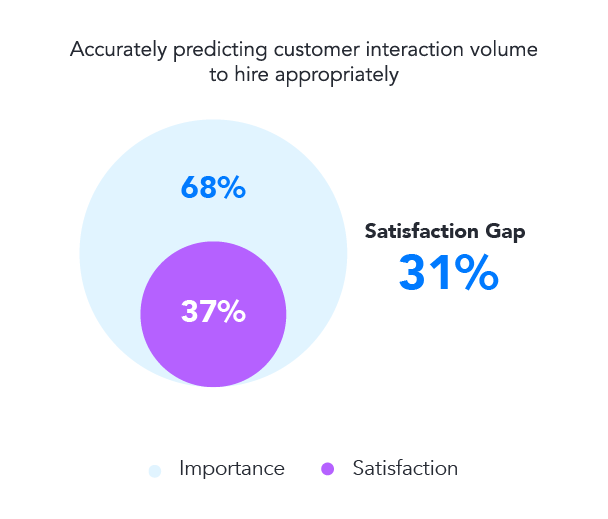 Accurately predicting customer interaction volume to hire appropriately

68%

37%

Satisfaction Gap
31%

Importance Satisfaction